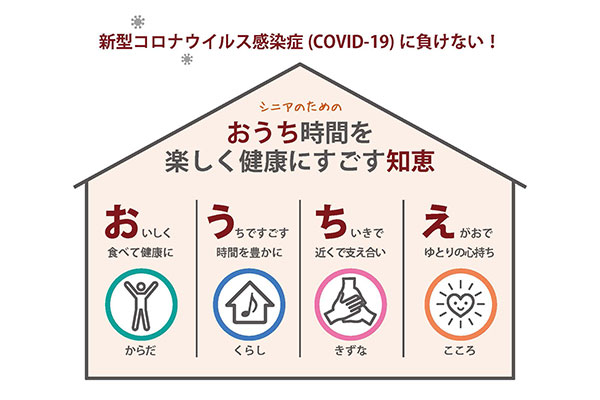 新型コロナウイルス感染症 (COVID-19) に負けない！

シニアのための
おうち時間を
楽しく健康にすごす知恵

おいしく
食べて健康に
からだ

うちですごす
時間を豊かに
くらし

ちいきで
近くで支え合い
きずな

えがおで
ゆとりの心持ち
こころ